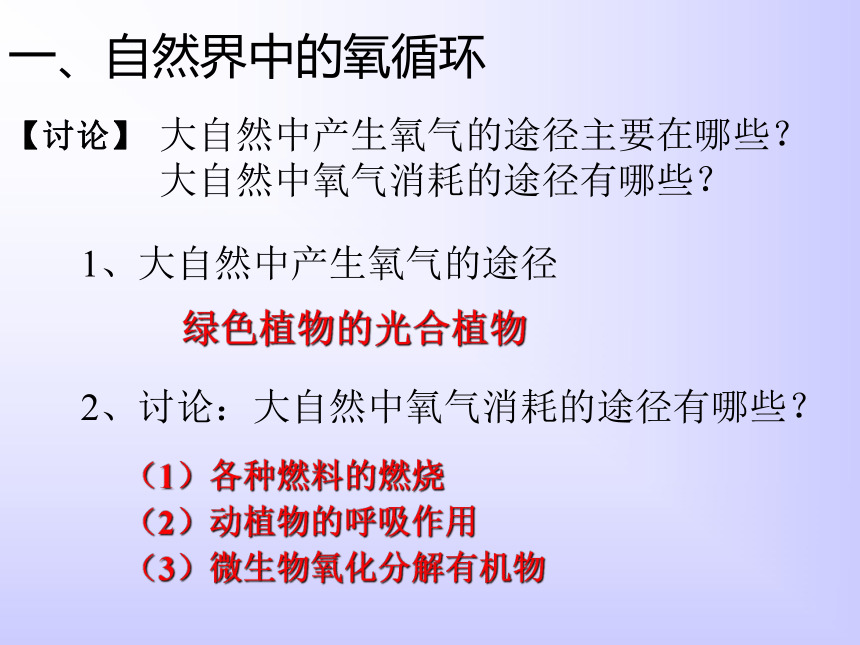 一、自然界中的氧循环

【讨论】 大自然中产生氧气的途径主要在哪些？
大自然中氧气消耗的途径有哪些？

1、大自然中产生氧气的途径

绿色植物的光合植物

2、讨论：大自然中氧气消耗的途径有哪些？

（1）各种燃料的燃烧
（2）动植物的呼吸作用
（3）微生物氧化分解有机物